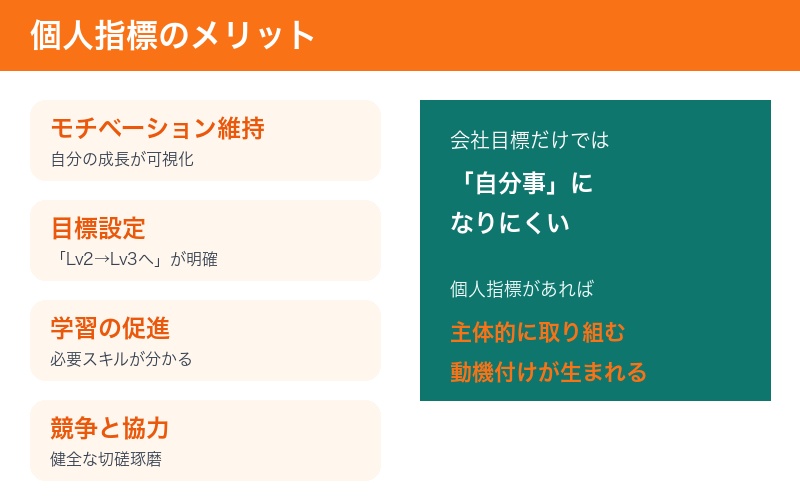 個人指標のメリット

モチベーション維持
自分の成長が可視化

目標設定
「Lv2→Lv3へ」が明確

学習の促進
必要スキルが分かる

競争と協力
健全な切磋琢磨

会社目標だけでは
「自分事」に
なりにくい

個人指標があれば
主体的に取り組む
動機付けが生まれる